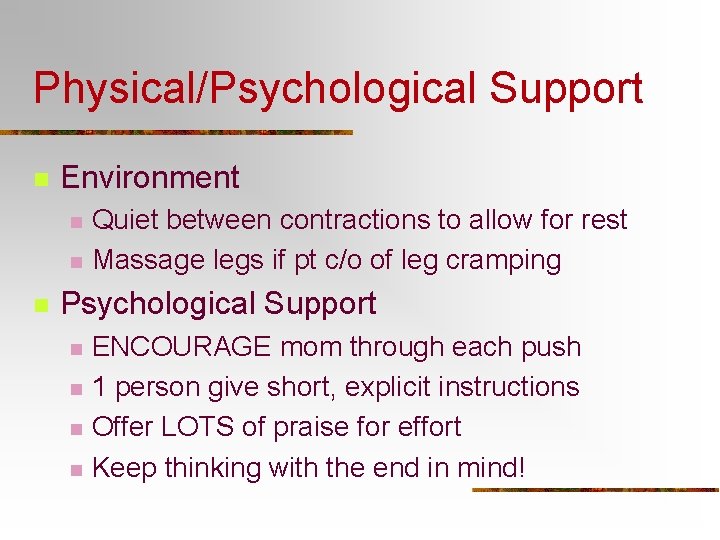 Physical/Psychological Support

- Environment
  - Quiet between contractions to allow for rest
  - Massage legs if pt c/o of leg cramping
- Psychological Support
  - ENCOURAGE mom through each push
  - 1 person give short, explicit instructions
  - Offer LOTS of praise for effort
  - Keep thinking with the end in mind!